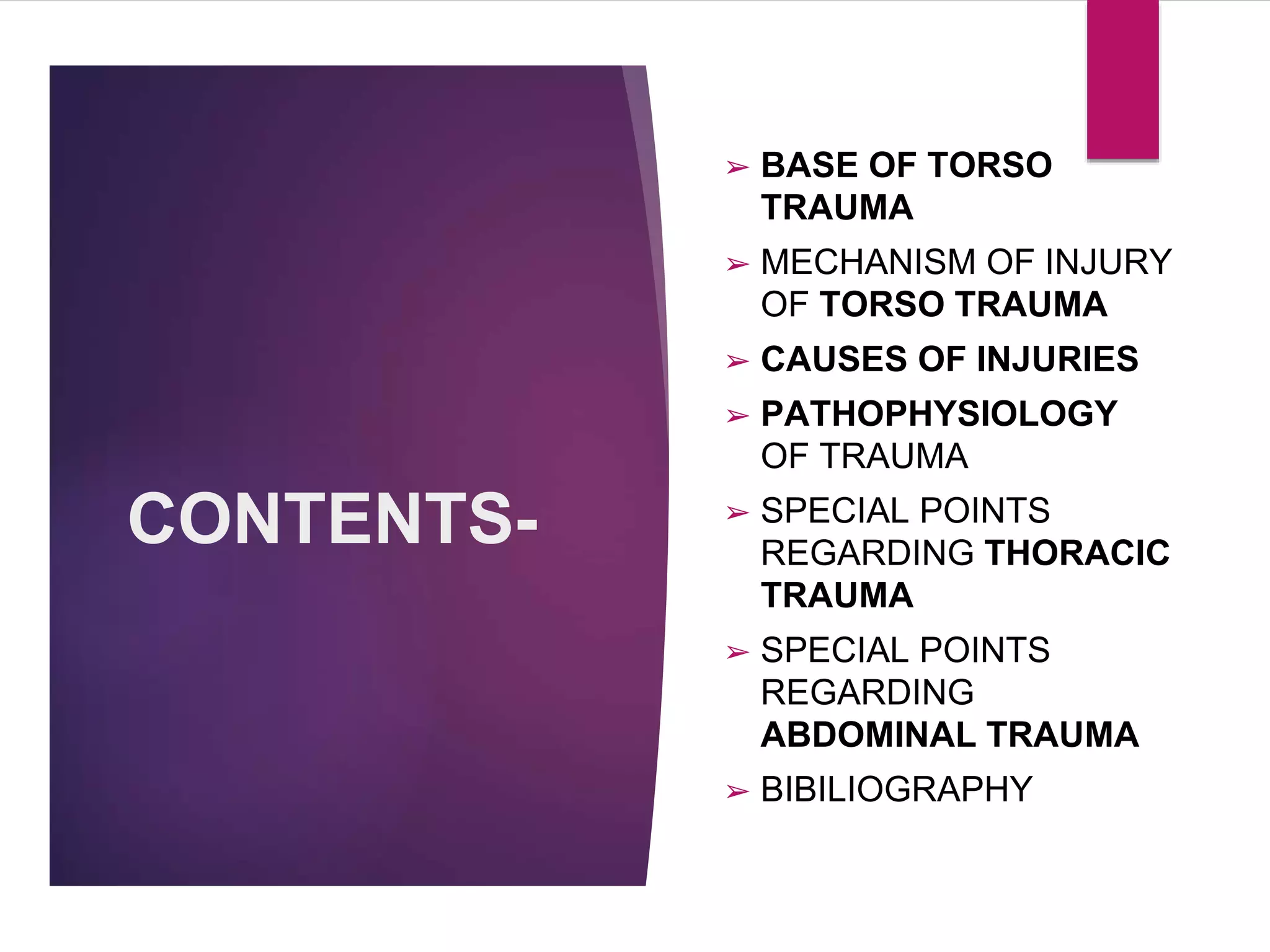 CONTENTS-

➢ BASE OF TORSO TRAUMA
➢ MECHANISM OF INJURY OF TORSO TRAUMA
➢ CAUSES OF INJURIES
➢ PATHOPHYSIOLOGY OF TRAUMA
➢ SPECIAL POINTS REGARDING THORACIC TRAUMA
➢ SPECIAL POINTS REGARDING ABDOMINAL TRAUMA
➢ BIBILIOGRAPHY